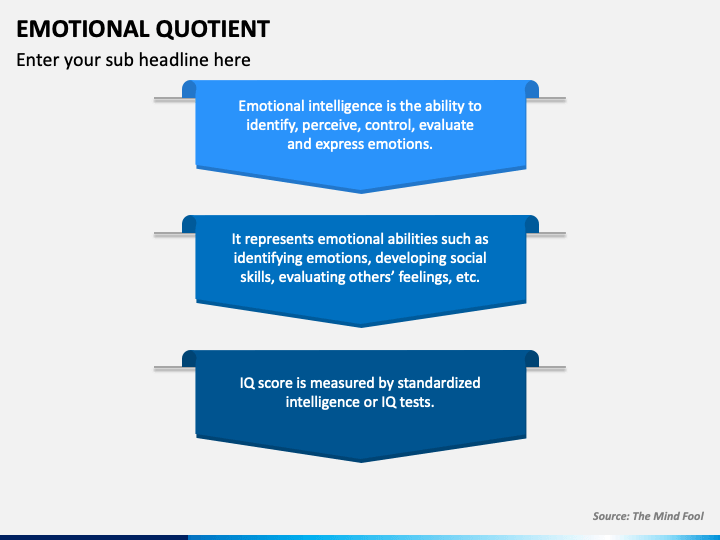 EMOTIONAL QUOTIENT

Enter your sub headline here

Emotional intelligence is the ability to identify, perceive, control, evaluate and express emotions.

It represents emotional abilities such as identifying emotions, developing social skills, evaluating others' feelings, etc.

IQ score is measured by standardized intelligence or IQ tests.

Source: The Mind Fool